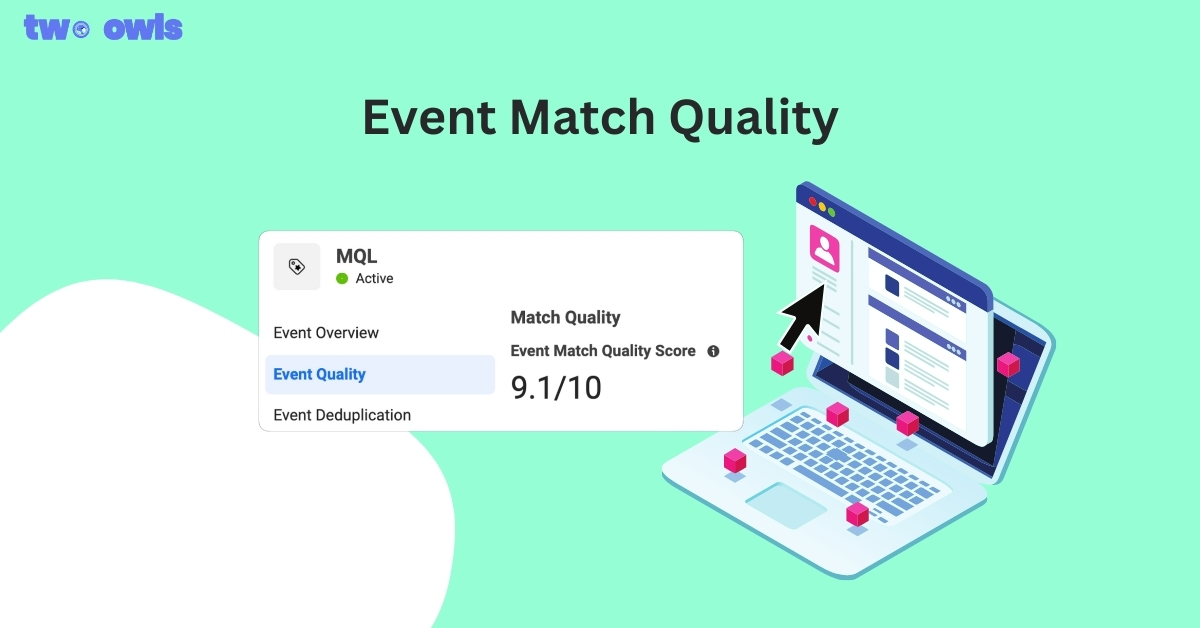 two owls

Event Match Quality

MQL
Active

Event Overview

Event Quality

Event Deduplication

Match Quality

Event Match Quality Score

9.1/10